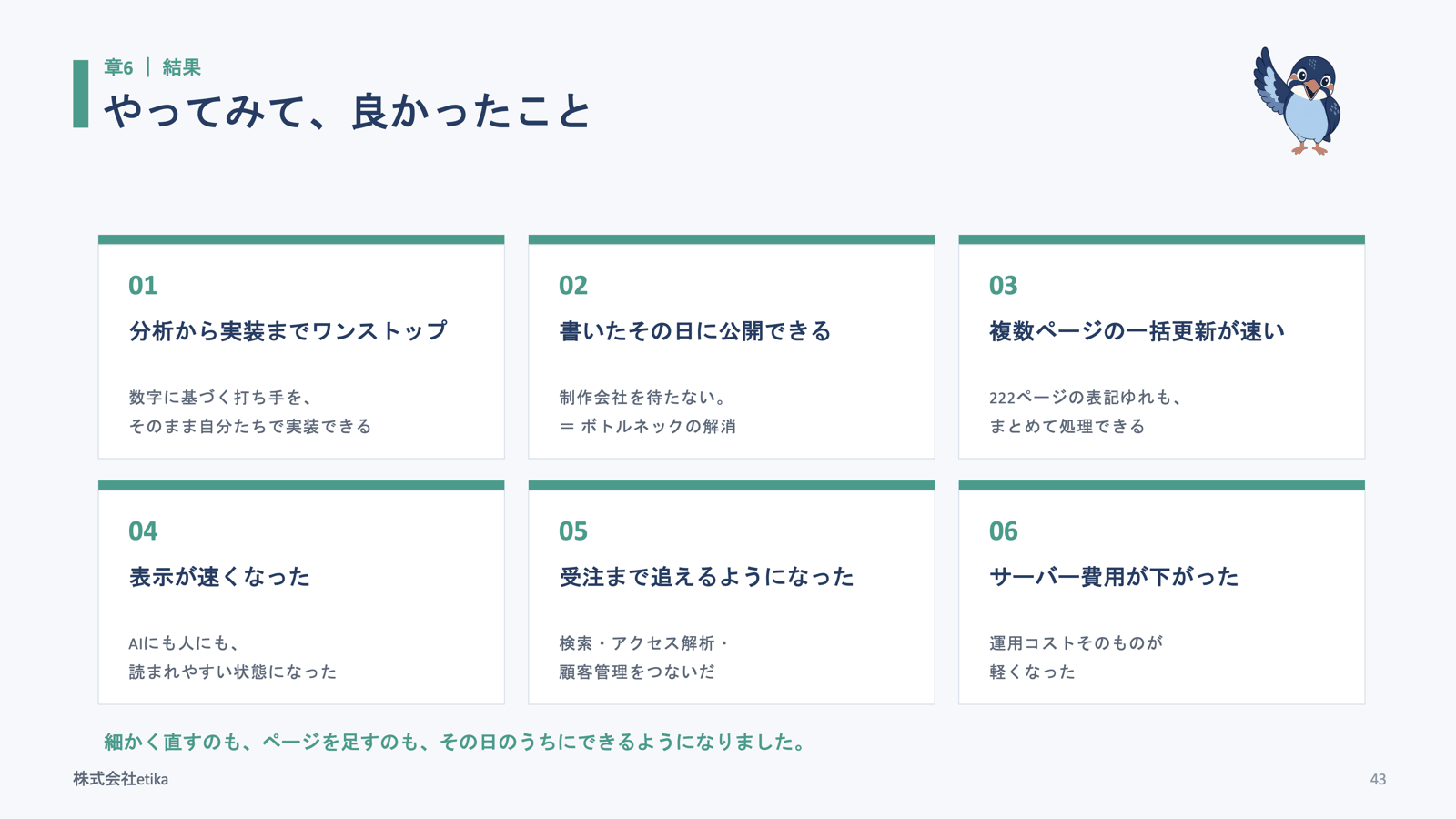 章6 ｜ 結果

やってみて、良かったこと

01

分析から実装までワンストップ

数字に基づく打ち手を、
そのまま自分たちで実装できる

02

書いたその日に公開できる

制作会社を待たない。
＝ ボトルネックの解消

03

複数ページの一括更新が速い

222ページの表記ゆれも、
まとめて処理できる

04

表示が速くなった

AIにも人にも、
読まれやすい状態になった

05

受注まで追えるようになった

検索・アクセス解析・
顧客管理をつないだ

06

サーバー費用が下がった

運用コストそのものが
軽くなった

細かく直すのも、ページを足すのも、その日のうちにできるようになりました。

株式会社etika

43